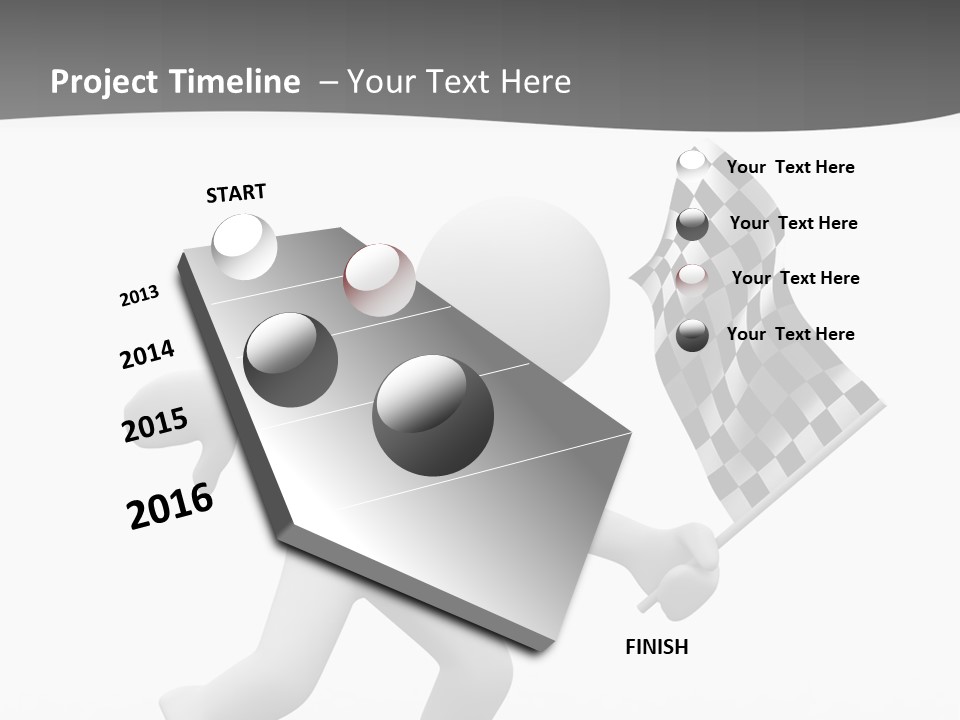 Project Timeline – Your Text Here

START

2013

2014

2015

2016

Your Text Here

Your Text Here

Your Text Here

Your Text Here

FINISH